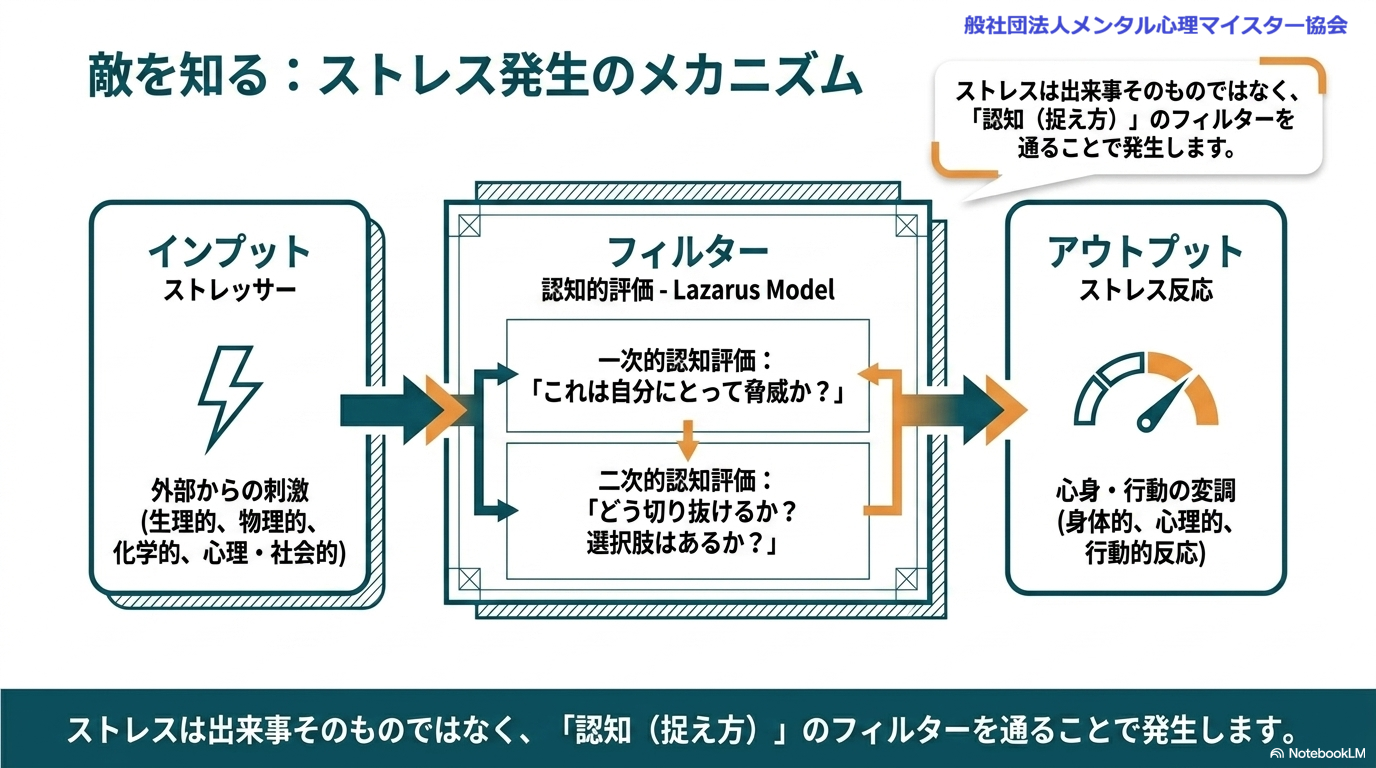 般社団法人メンタル心理マイスター協会

敵を知る：ストレス発生のメカニズム

ストレスは出来事そのものではなく、「認知（捉え方）」のフィルターを通ることで発生します。

インプット
ストレッサー

外部からの刺激
(生理的、物理的、化学的、心理・社会的)

フィルター
認知的評価 - Lazarus Model

一次的認知評価：
「これは自分にとって脅威か？」

二次的認知評価：
「どう切り抜けるか？
選択肢はあるか？」

アウトプット
ストレス反応

心身・行動の変調
(身体的、心理的、行動的反応)

ストレスは出来事そのものではなく、「認知（捉え方）」のフィルターを通ることで発生します。

NotebookLM